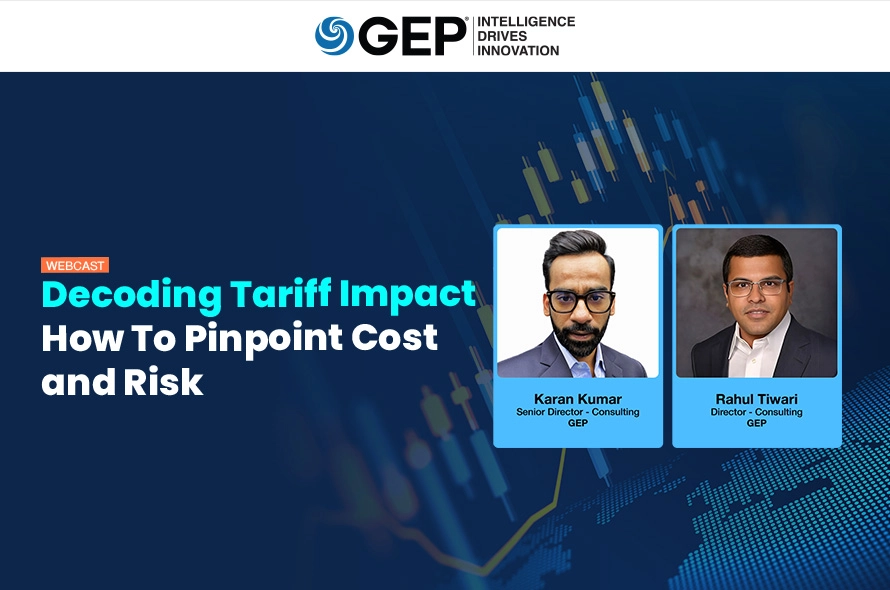 GEP® INTELLIGENCE DRIVES INNOVATION

WEBCAST

Decoding Tariff Impact How To Pinpoint Cost and Risk

Karan Kumar
Senior Director - Consulting
GEP

Rahul Tiwari
Director - Consulting
GEP